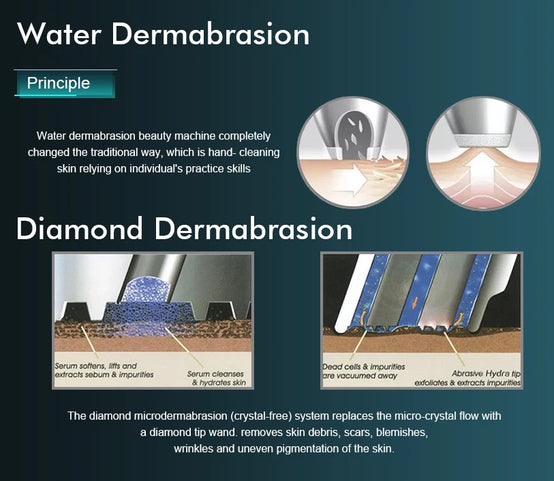 Water Dermabrasion

Principle

Water dermabrasion beauty machine completely changed the traditional way, which is hand- cleaning skin relying on individual's practice skills

Diamond Dermabrasion

Serum softens, lifts and extracts sebum & impurities

Serum cleanses & hydrates skin

Dead cells & impurities are vacuumed away

Abrasive Hydra tip exfoliates & extracts impurities

The diamond microdermabrasion (crystal-free) system replaces the micro-crystal flow with a diamond tip wand. removes skin debris, scars, blemishes, wrinkles and uneven pigmentation of the skin.